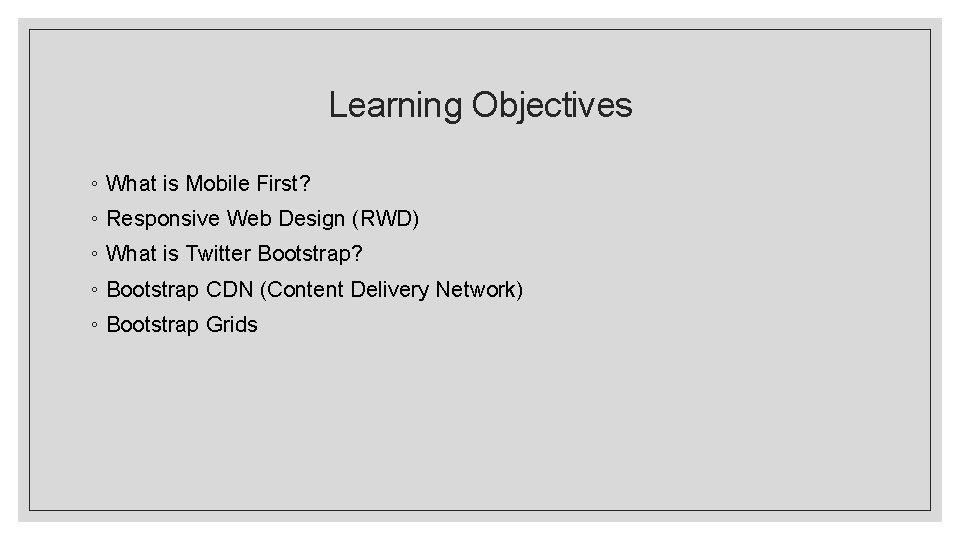 Learning Objectives

◦ What is Mobile First?
◦ Responsive Web Design (RWD)
◦ What is Twitter Bootstrap?
◦ Bootstrap CDN (Content Delivery Network)
◦ Bootstrap Grids